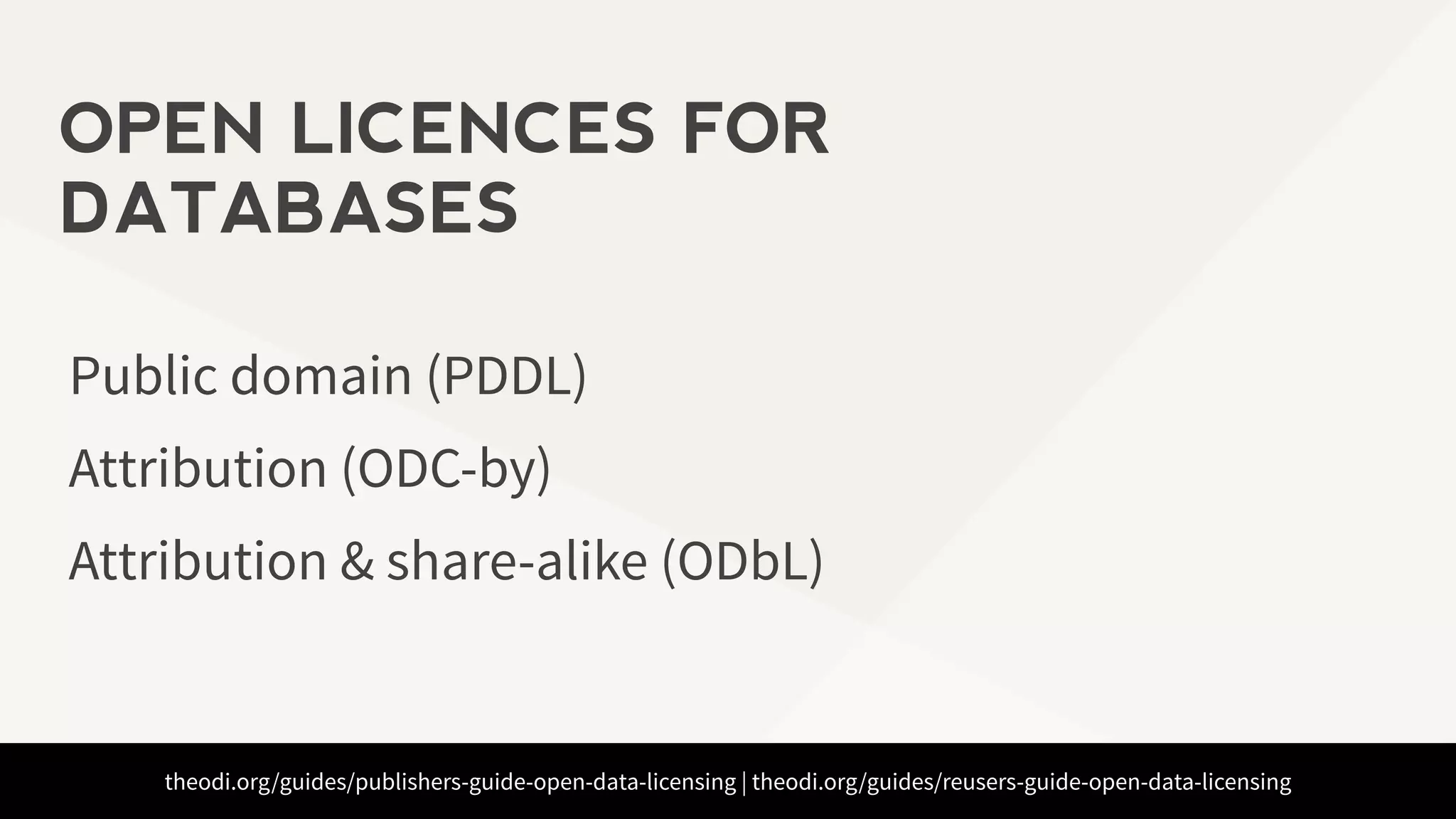 OPEN LICENCES FOR DATABASES

Public domain (PDDL)

Attribution (ODC-by)

Attribution & share-alike (ODbL)

theodi.org/guides/publishers-guide-open-data-licensing | theodi.org/guides/reusers-guide-open-data-licensing